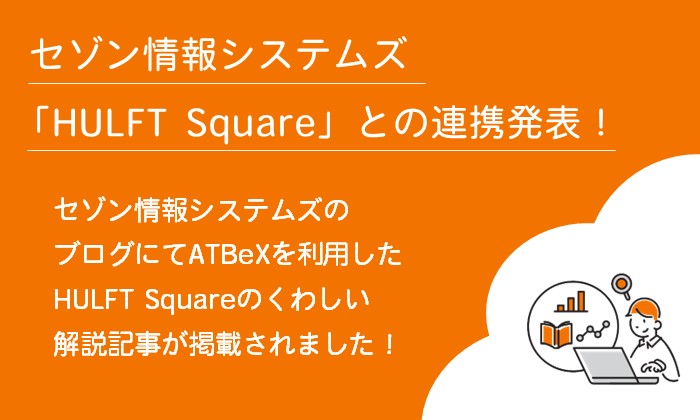 セゾン情報システムズ

「HULFT Square」との連携発表！

セゾン情報システムズのブログにてATBeXを利用したHULFT Squareのくわしい解説記事が掲載されました！